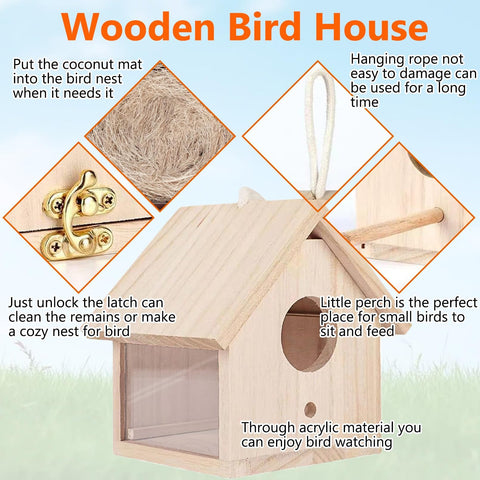 Wooden Bird House

Put the coconut mat into the bird nest when it needs it

Hanging rope not easy to damage can be used for a long time

Just unlock the latch can clean the remains or make a cozy nest for bird

Little perch is the perfect place for small birds to sit and feed

Through acrylic material you can enjoy bird watching